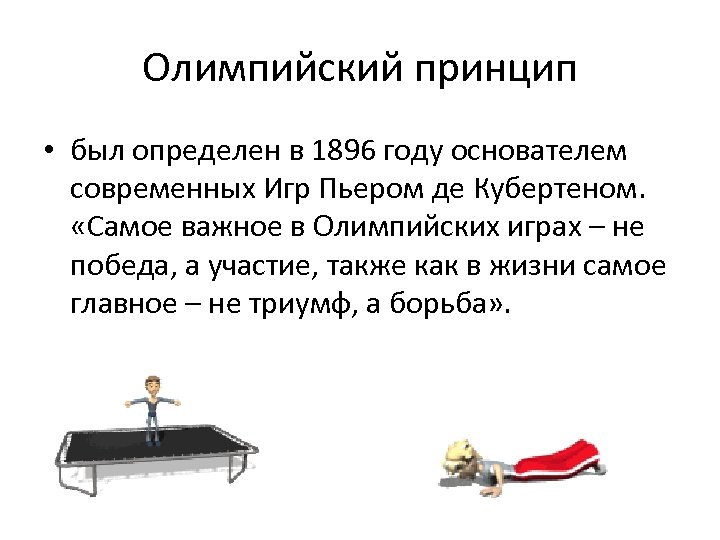 Олимпийский принцип

• был определен в 1896 году основателем современных Игр Пьером де Кубертеном. «Самое важное в Олимпийских играх – не победа, а участие, также как в жизни самое главное – не триумф, а борьба».